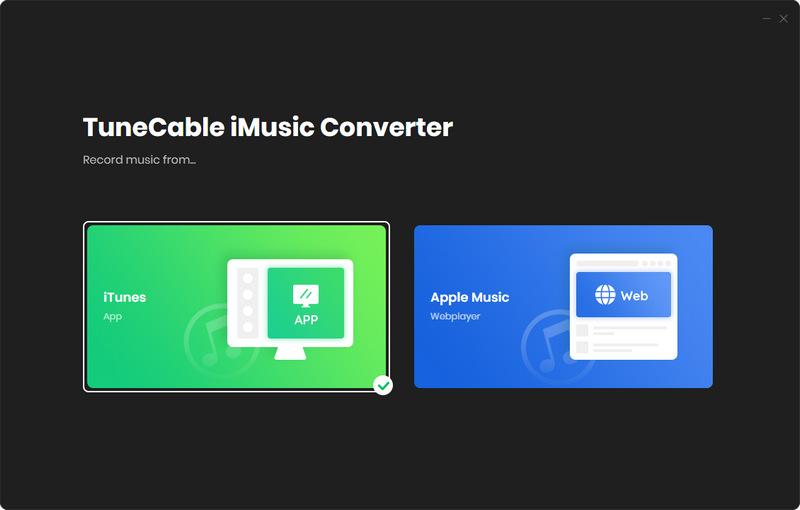 TuneCable iMusic Converter

Record music from...

iTunes
App

APP

Apple Music
Webplayer

Web